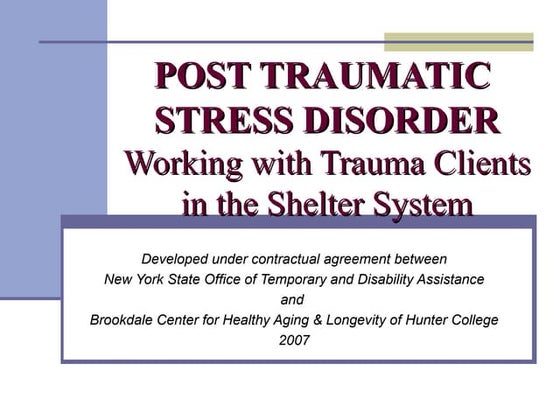 POST TRAUMATIC STRESS DISORDER
Working with Trauma Clients in the Shelter System

Developed under contractual agreement between
New York State Office of Temporary and Disability Assistance
and
Brookdale Center for Healthy Aging & Longevity of Hunter College
2007